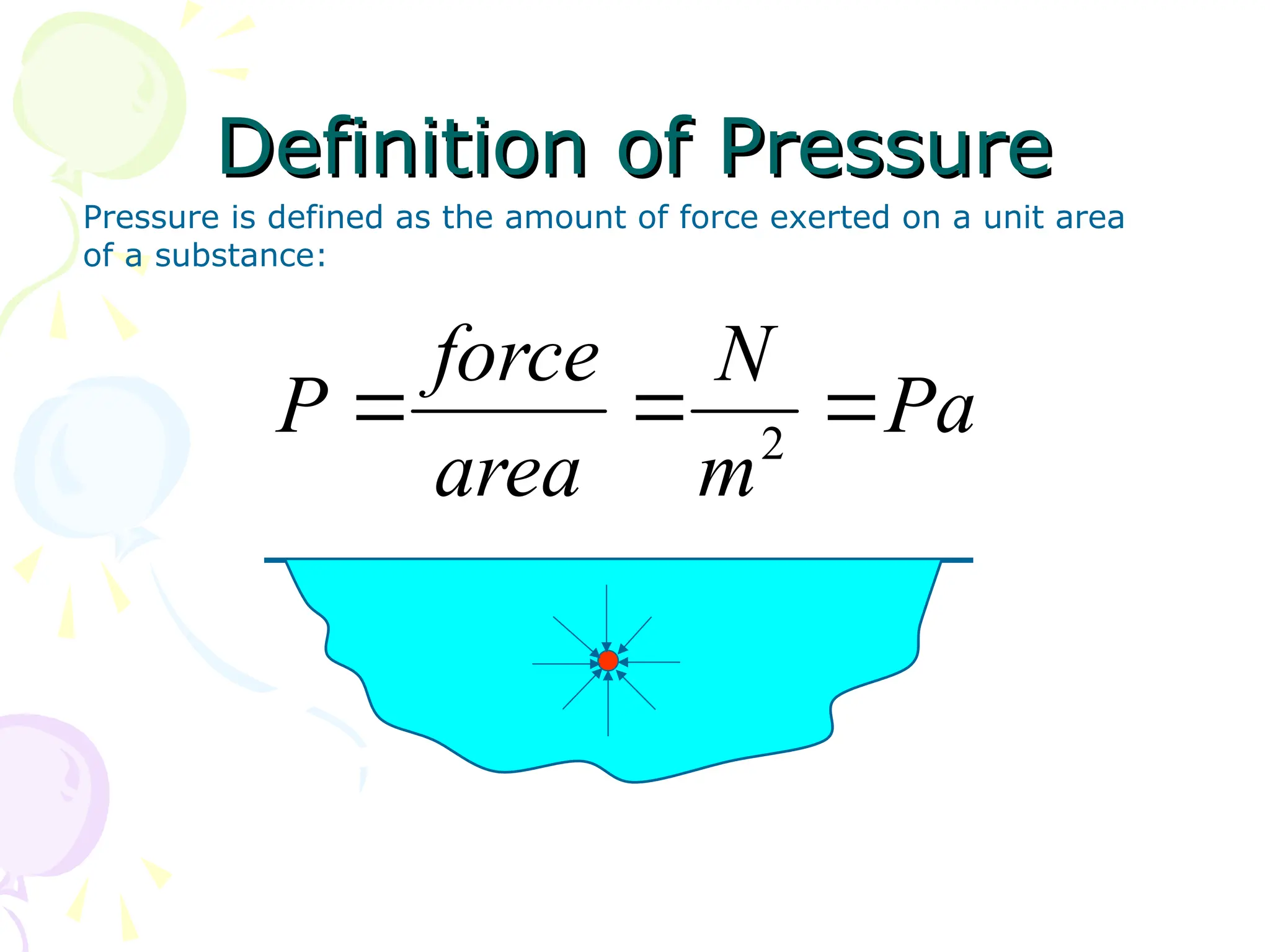 Definition of Pressure

Pressure is defined as the amount of force exerted on a unit area of a substance:

$P = \frac{force}{area} = \frac{N}{m^2} = Pa$